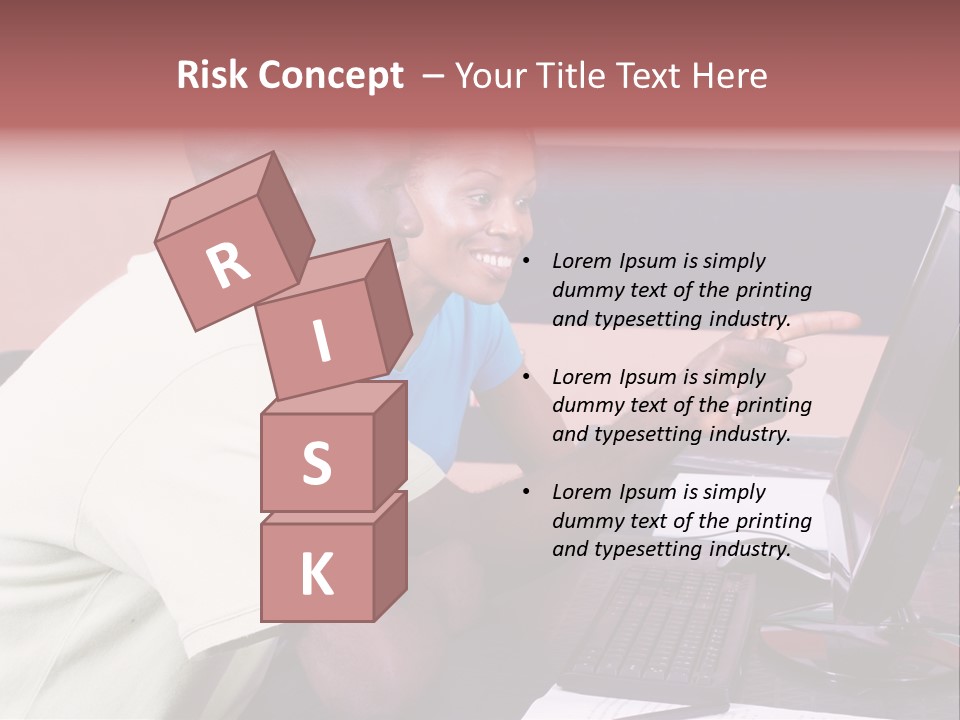 Risk Concept – Your Title Text Here

R
I
S
K

• Lorem Ipsum is simply dummy text of the printing and typesetting industry.

• Lorem Ipsum is simply dummy text of the printing and typesetting industry.

• Lorem Ipsum is simply dummy text of the printing and typesetting industry.